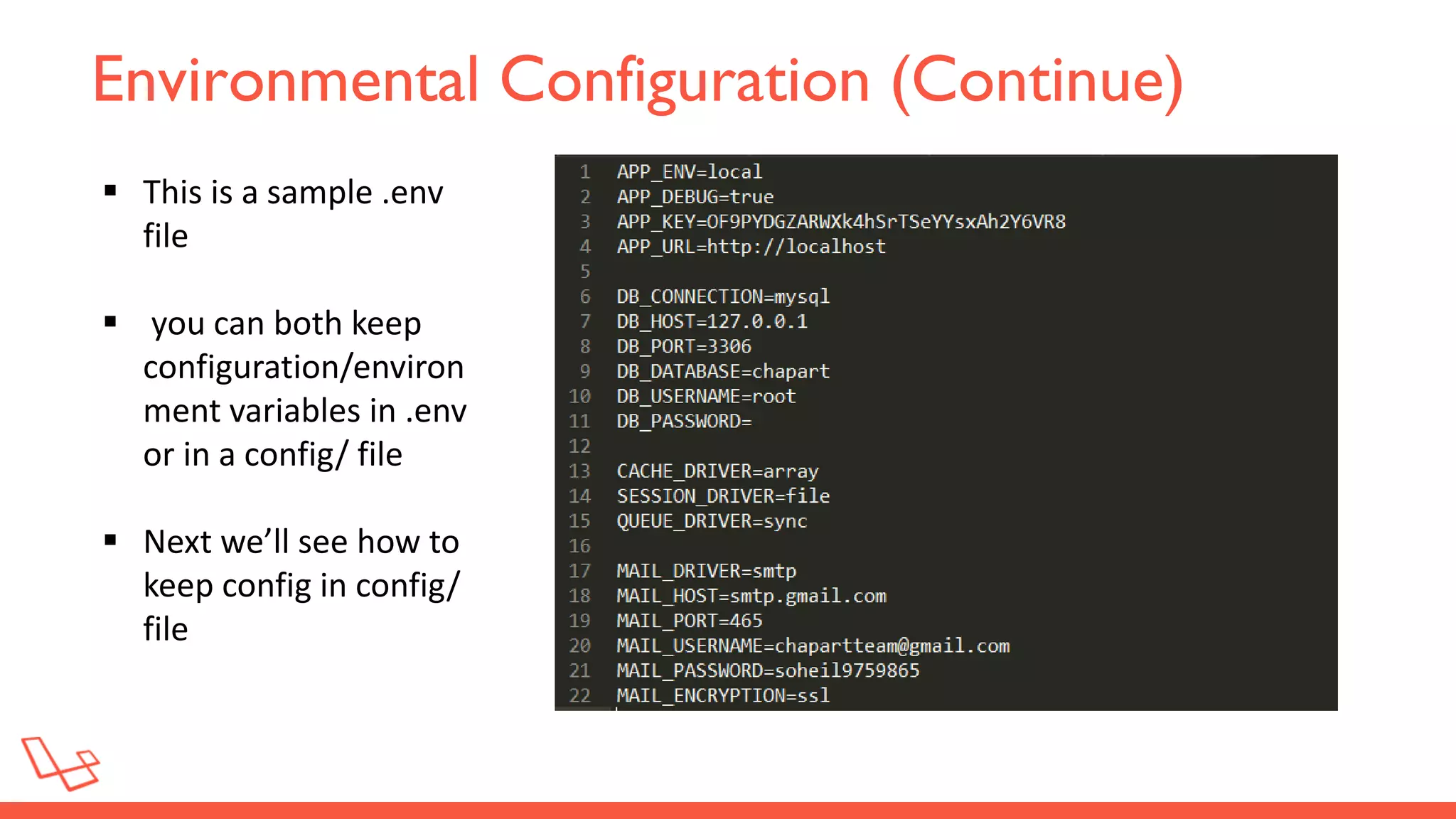 Environmental Configuration (Continue)

▪ This is a sample .env file

▪ you can both keep configuration/environment variables in .env or in a config/ file

▪ Next we'll see how to keep config in config/ file

1 APP_ENV=local
2 APP_DEBUG=true
3 APP_KEY=OF9PYDGZARWXk4hSrTSeYYsxAh2Y6VR8
4 APP_URL=http://localhost
5
6 DB_CONNECTION=mysql
7 DB_HOST=127.0.0.1
8 DB_PORT=3306
9 DB_DATABASE=chapart
10 DB_USERNAME=root
11 DB_PASSWORD=
12
13 CACHE_DRIVER=array
14 SESSION_DRIVER=file
15 QUEUE_DRIVER=sync
16
17 MAIL_DRIVER=smtp
18 MAIL_HOST=smtp.gmail.com
19 MAIL_PORT=465
20 MAIL_USERNAME=chapartteam@gmail.com
21 MAIL_PASSWORD=soheil9759865
22 MAIL_ENCRYPTION=ssl